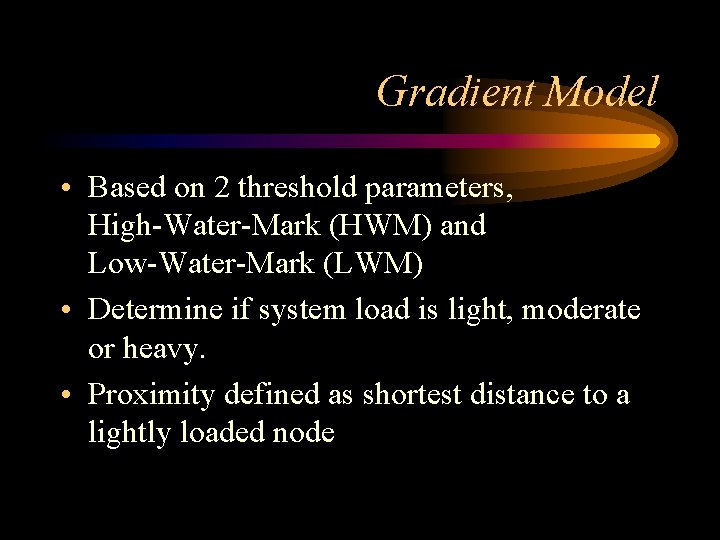 Gradient Model

• Based on 2 threshold parameters, High-Water-Mark (HWM) and Low-Water-Mark (LWM)

• Determine if system load is light, moderate or heavy.

• Proximity defined as shortest distance to a lightly loaded node